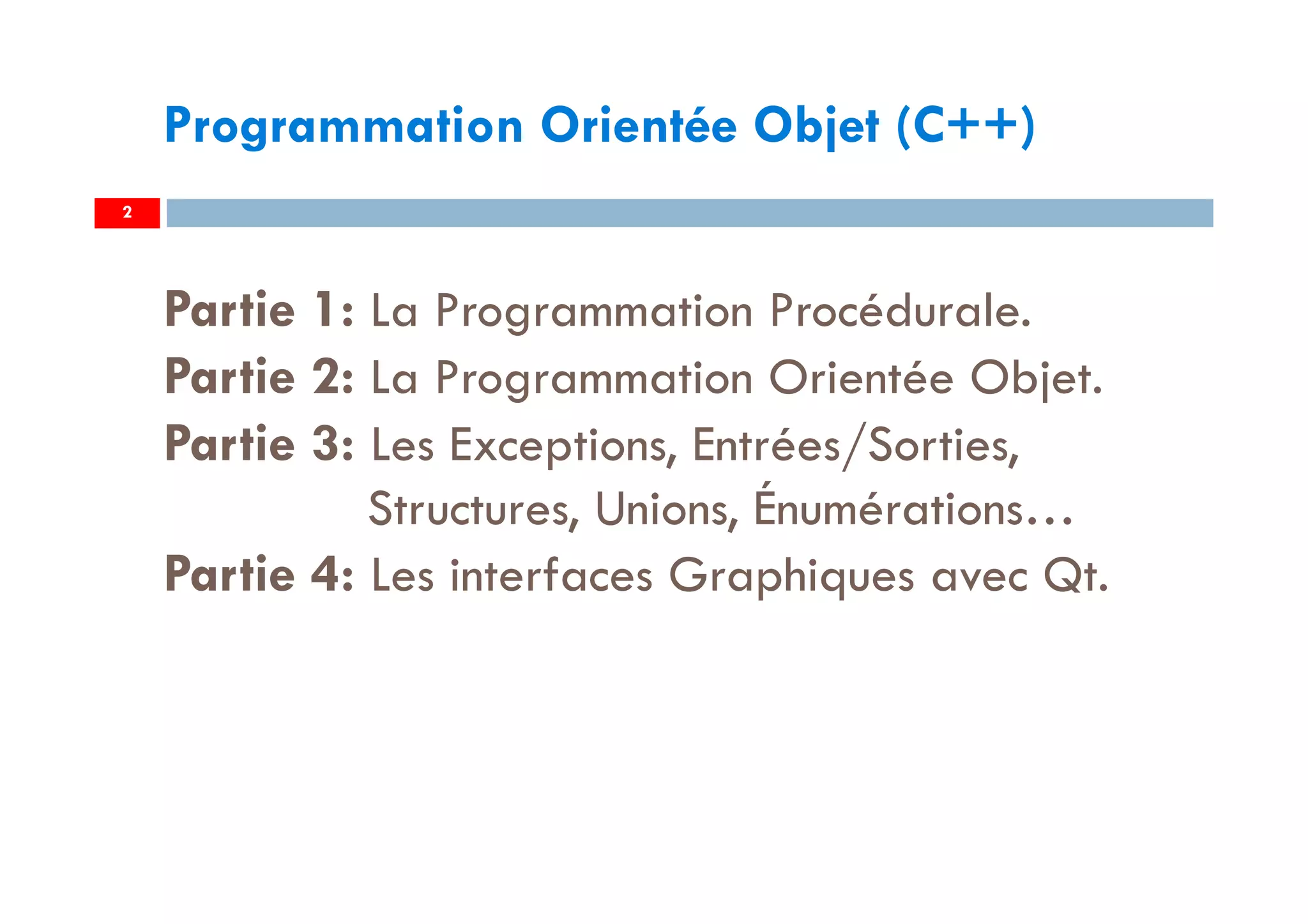 Programmation Orientée Objet (C++)

2

Partie 1: La Programmation Procédurale.
Partie 2: La Programmation Orientée Objet.
Partie 3: Les Exceptions, Entrées/Sorties, Structures, Unions, Énumérations…
Partie 4: Les interfaces Graphiques avec Qt.